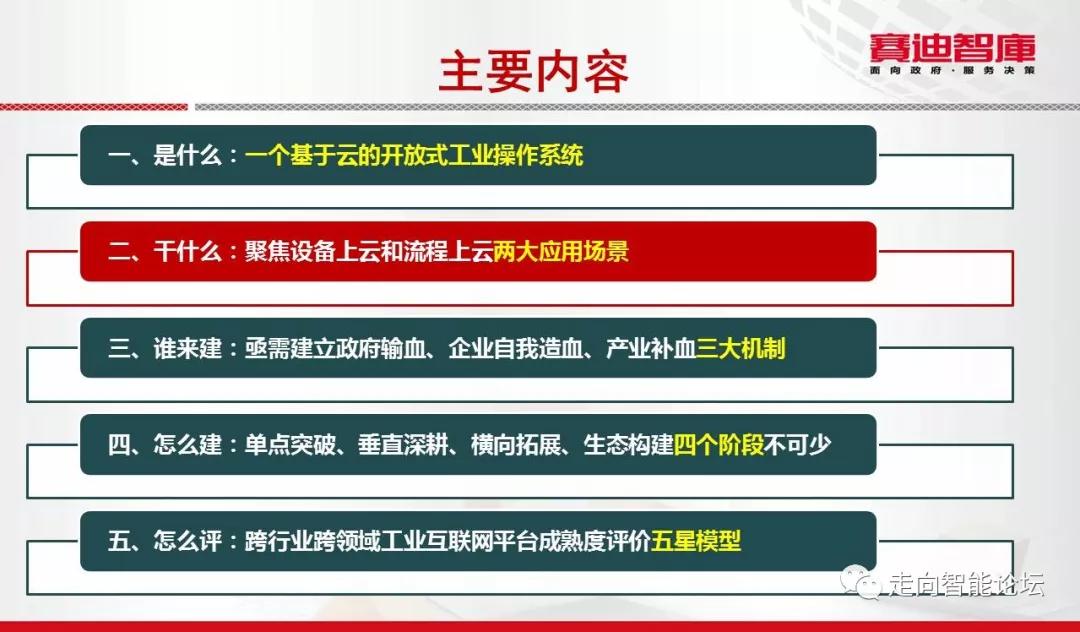 主要内容

赛迪智库
面向政府·服务决策

一、是什么：一个基于云的开放式工业操作系统

二、干什么：聚焦设备上云和流程上云两大应用场景

三、谁来建：亟需建立政府输血、企业自我造血、产业补血三大机制

四、怎么建：单点突破、垂直深耕、横向拓展、生态构建四个阶段不可少

五、怎么评：跨行业跨领域工业互联网平台成熟度评价五星模型

走向智能论坛